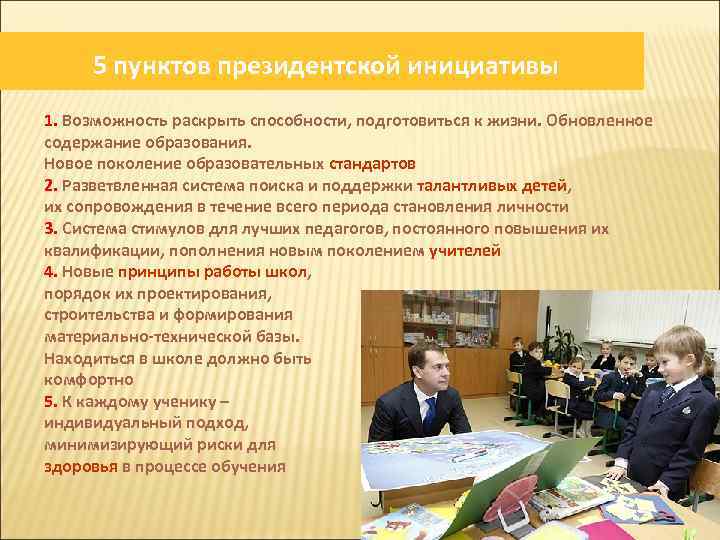 5 пунктов президентской инициативы

1. Возможность раскрыть способности, подготовиться к жизни. Обновленное содержание образования.
Новое поколение образовательных стандартов
2. Разветвленная система поиска и поддержки талантливых детей, их сопровождения в течение всего периода становления личности
3. Система стимулов для лучших педагогов, постоянного повышения их квалификации, пополнения новым поколением учителей
4. Новые принципы работы школ, порядок их проектирования, строительства и формирования материально-технической базы. Находиться в школе должно быть комфортно
5. К каждому ученику – индивидуальный подход, минимизирующий риски для здоровья в процессе обучения